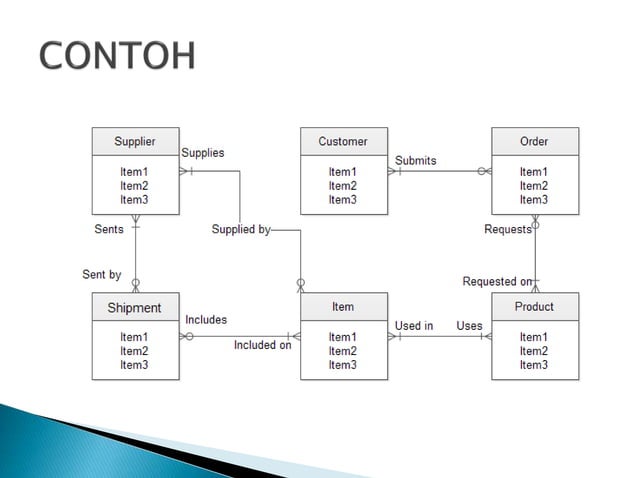 CONTOH

Supplier
Item1
Item2
Item3

Supplies

Customer
Item1
Item2
Item3

Submits

Order
Item1
Item2
Item3

Sents

Supplied by

Requests

Sent by

Requested on

Shipment
Item1
Item2
Item3

Includes

Included on

Item
Item1
Item2
Item3

Used in

Uses

Product
Item1
Item2
Item3